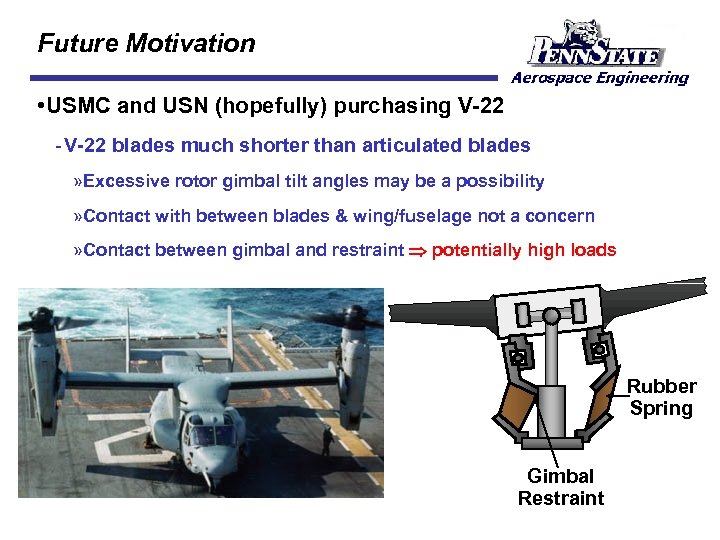 Future Motivation

PENNSTATE
Aerospace Engineering

•USMC and USN (hopefully) purchasing V-22

-V-22 blades much shorter than articulated blades

»Excessive rotor gimbal tilt angles may be a possibility

»Contact with between blades & wing/fuselage not a concern

»Contact between gimbal and restraint $\Rightarrow$ potentially high loads

Rubber Spring

Gimbal Restraint